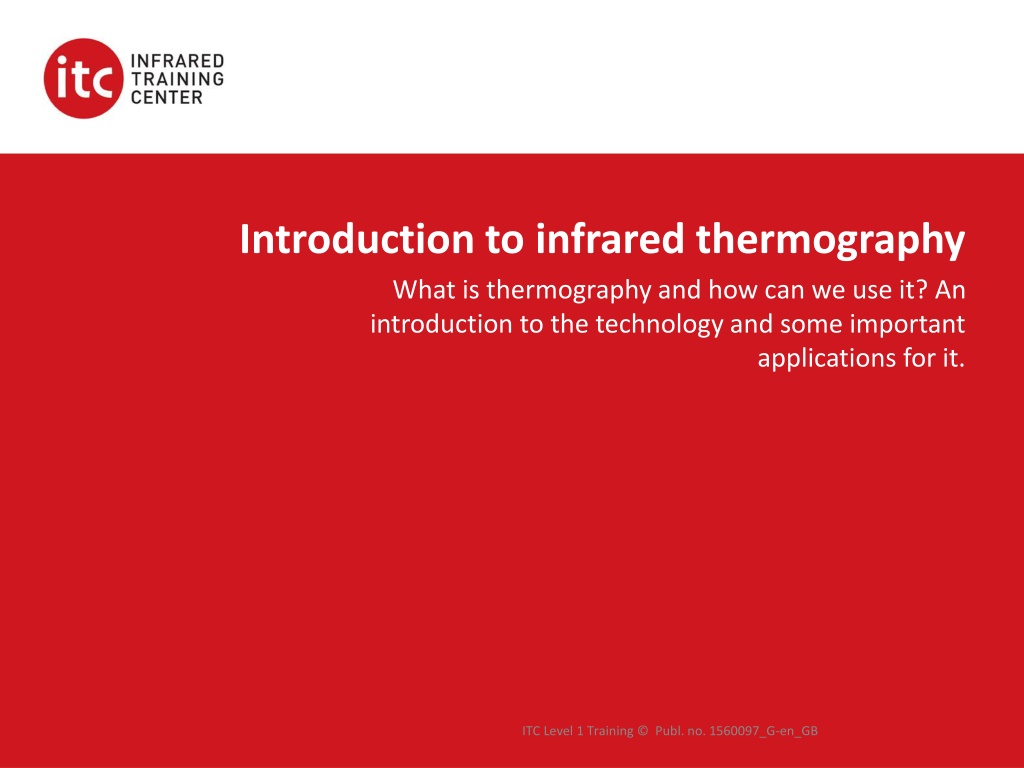 itc INFRARED TRAINING CENTER

Introduction to infrared thermography

What is thermography and how can we use it? An introduction to the technology and some important applications for it.

ITC Level 1 Training © Publ. no. 1560097_G-en_GB